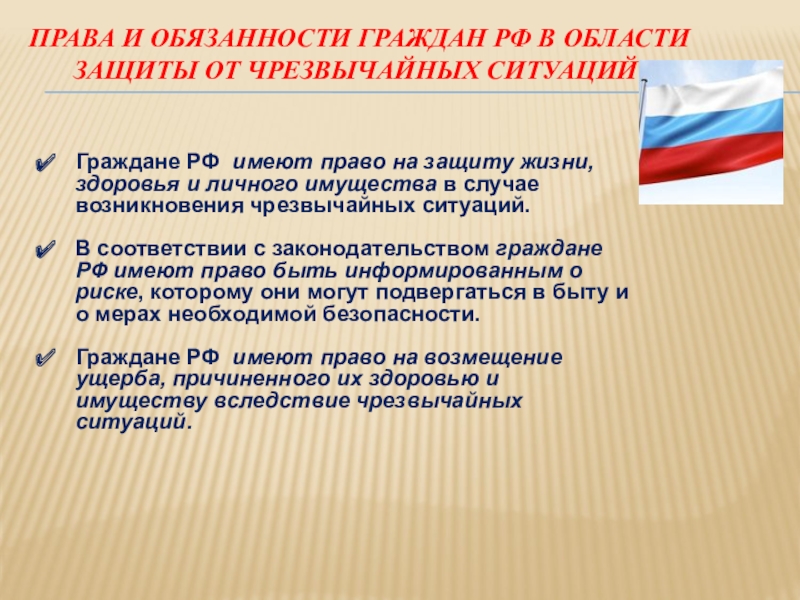 ПРАВА И ОБЯЗАННОСТИ ГРАЖДАН РФ В ОБЛАСТИ ЗАЩИТЫ ОТ ЧРЕЗВЫЧАЙНЫХ СИТУАЦИЙ

Граждане РФ имеют право на защиту жизни, здоровья и личного имущества в случае возникновения чрезвычайных ситуаций.

В соответствии с законодательством граждане РФ имеют право быть информированным о риске, которому они могут подвергаться в быту и о мерах необходимой безопасности.

Граждане РФ имеют право на возмещение ущерба, причиненного их здоровью и имуществу вследствие чрезвычайных ситуаций.